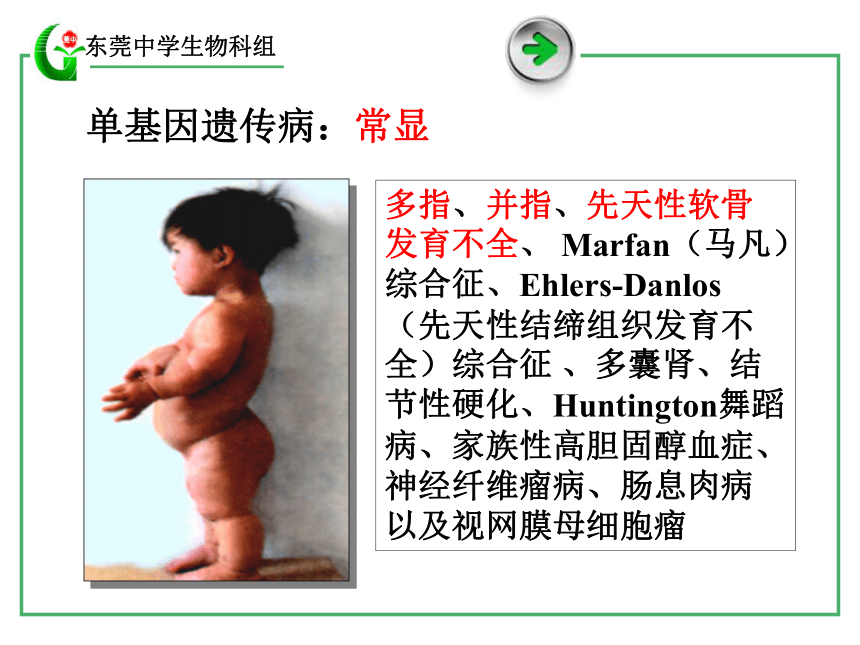 东莞中学生物科组

单基因遗传病：常显

多指、并指、先天性软骨发育不全、 Marfan（马凡）综合征、Ehlers-Danlos（先天性结缔组织发育不全）综合征 、多囊肾、结节性硬化、Huntington舞蹈病、家族性高胆固醇血症、神经纤维瘤病、肠息肉病以及视网膜母细胞瘤